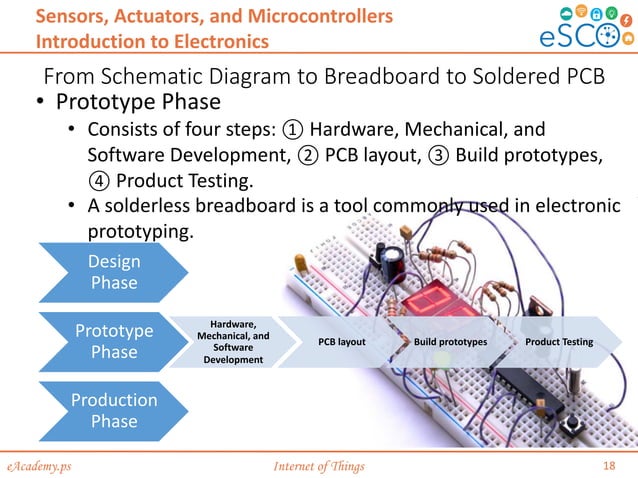 Sensors, Actuators, and Microcontrollers
Introduction to Electronics

eSCO

From Schematic Diagram to Breadboard to Soldered PCB

• Prototype Phase
  • Consists of four steps: ① Hardware, Mechanical, and Software Development, ② PCB layout, ③ Build prototypes, ④ Product Testing.
  • A solderless breadboard is a tool commonly used in electronic prototyping.

Design Phase

Prototype Phase

Hardware, Mechanical, and Software Development

PCB layout

Build prototypes

Product Testing

Production Phase

eAcademy.ps

Internet of Things

18